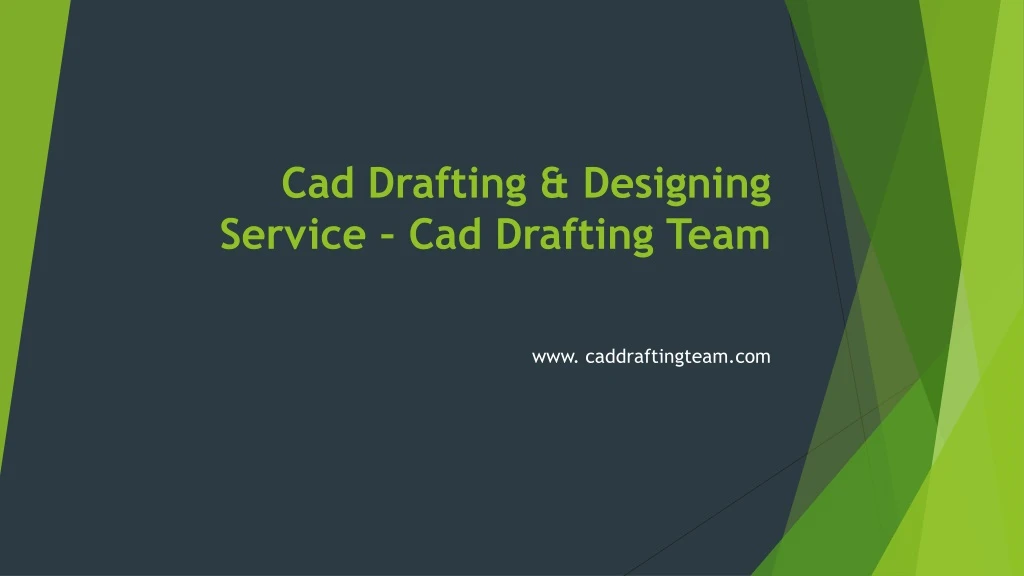 Cad Drafting & Designing Service – Cad Drafting Team

www. caddraftingteam.com